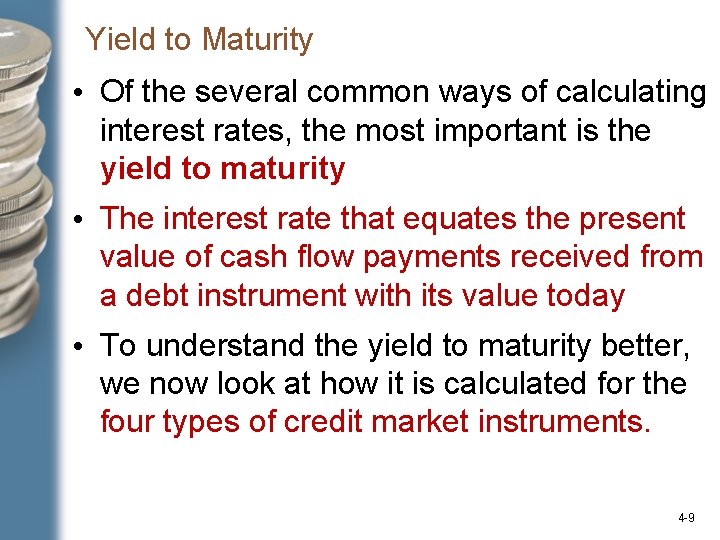 Yield to Maturity

• Of the several common ways of calculating interest rates, the most important is the yield to maturity

• The interest rate that equates the present value of cash flow payments received from a debt instrument with its value today

• To understand the yield to maturity better, we now look at how it is calculated for the four types of credit market instruments.

4-9